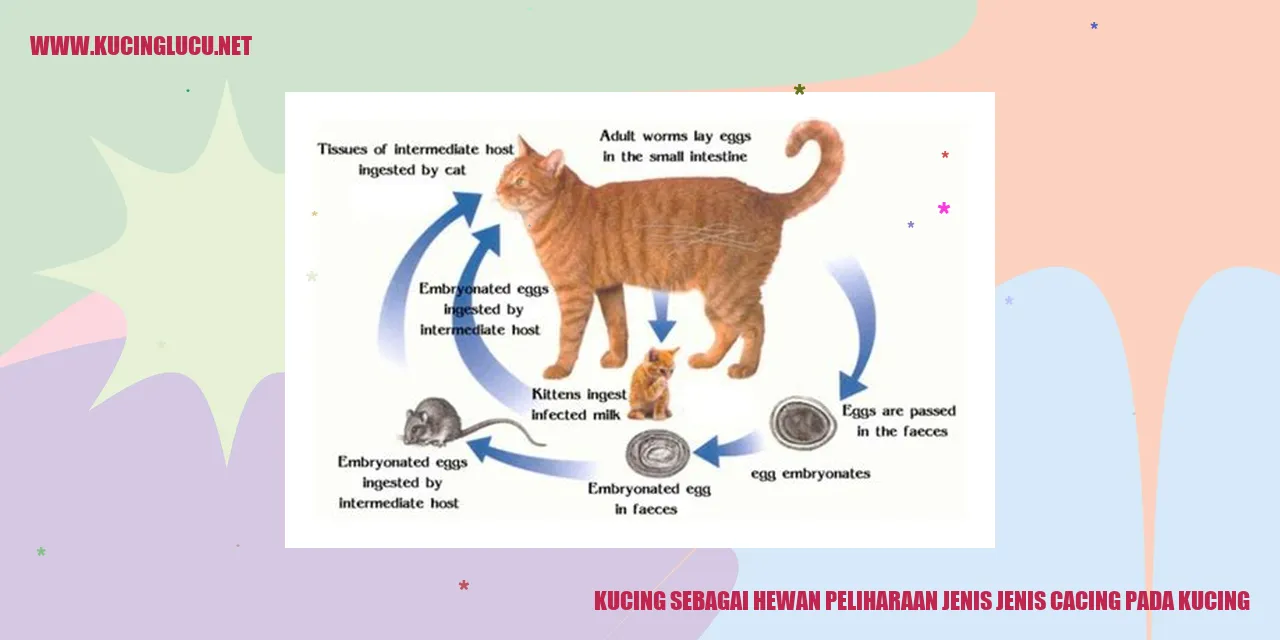 WWW.KUCINGLUCU.NET

Tissues of intermediate host ingested by cat

Adult worms lay eggs in the small intestine

Embryonated eggs ingested by intermediate host

Kittens ingest infected milk

Eggs are passed in the faeces

egg embryonates

Embryonated egg in faeces

Embryonated eggs ingested by intermediate host

KUCING SEBAGAI HEWAN PELIHARAAN JENIS JENIS CACING PADA KUCING